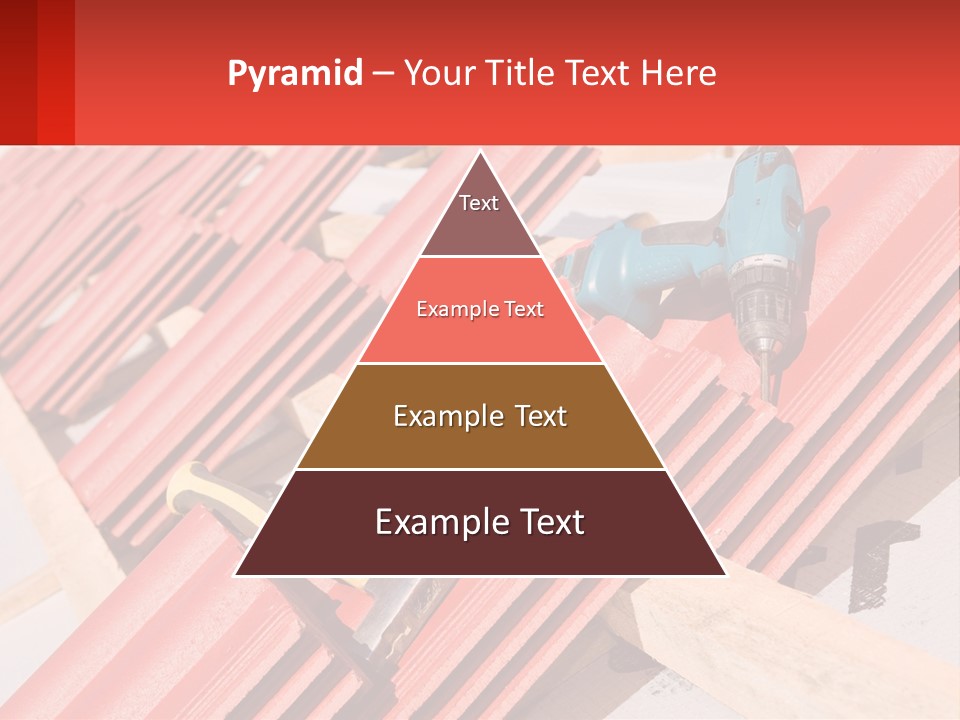 Pyramid – Your Title Text Here

Text

Example Text

Example Text

Example Text